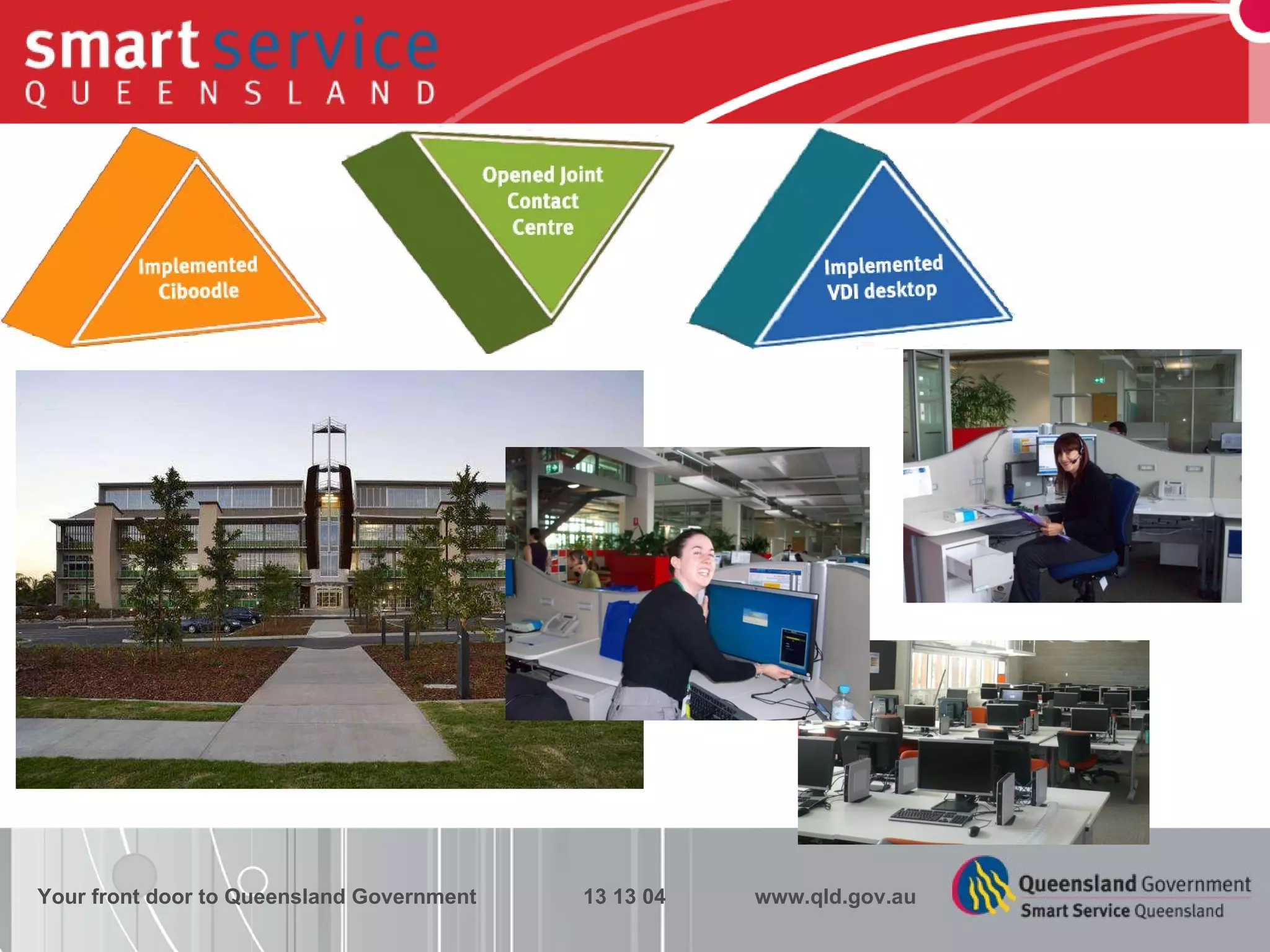 smart service
QUEENSLAND

Implemented Ciboodle

Opened Joint Contact Centre

Implemented VDI desktop

Your front door to Queensland Government 13 13 04 www.qld.gov.au

Queensland Government
Smart Service Queensland